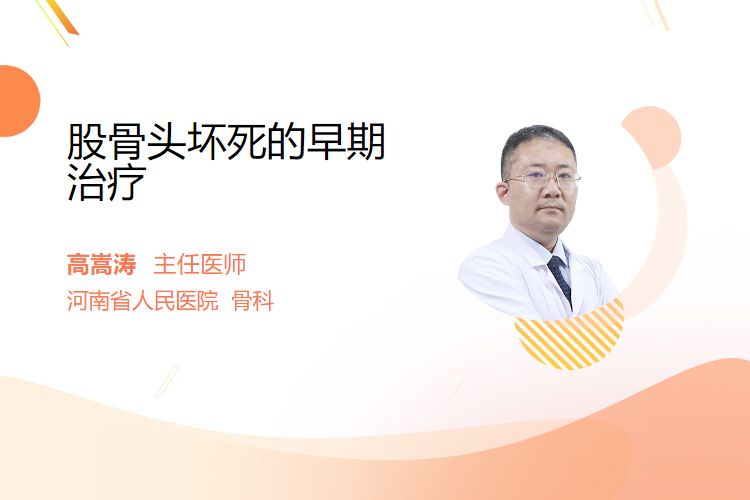 股骨头坏死的早期治疗

高嵩涛 主任医师
河南省人民医院 骨科